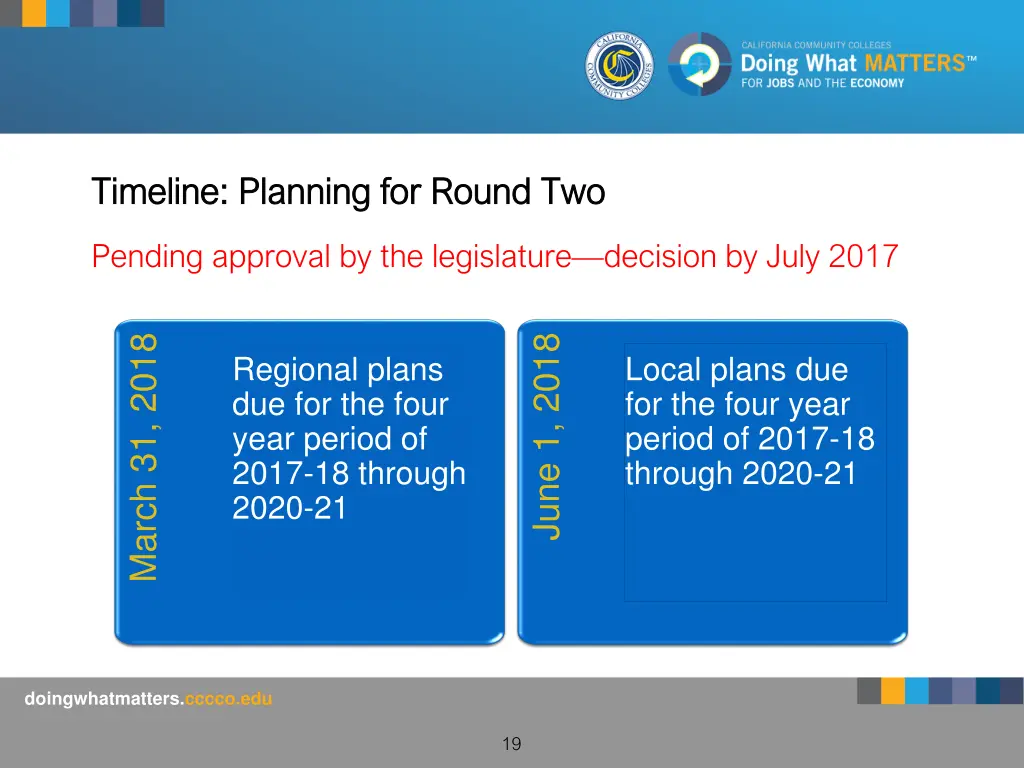 CALIFORNIA COMMUNITY COLLEGES

CALIFORNIA COMMUNITY COLLEGES
Doing What MATTERS™
FOR JOBS AND THE ECONOMY

Timeline: Planning for Round Two

Pending approval by the legislature—decision by July 2017

March 31, 2018

Regional plans due for the four year period of 2017-18 through 2020-21

June 1, 2018

Local plans due for the four year period of 2017-18 through 2020-21

doingwhatmatters.cccco.edu

19